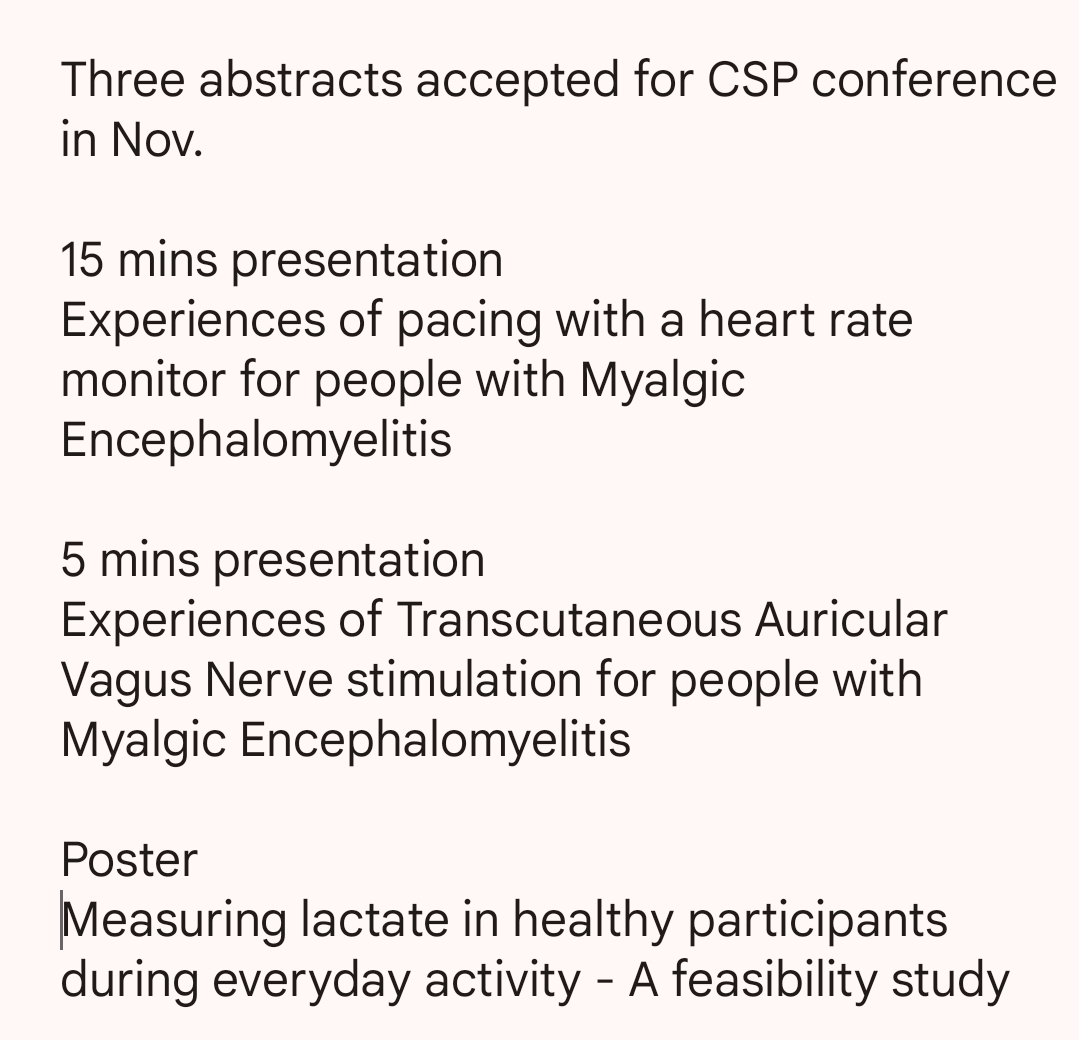 Three abstracts accepted for CSP conference in Nov.

15 mins presentation
Experiences of pacing with a heart rate monitor for people with Myalgic Encephalomyelitis

5 mins presentation
Experiences of Transcutaneous Auricular Vagus Nerve stimulation for people with Myalgic Encephalomyelitis

Poster
Measuring lactate in healthy participants during everyday activity - A feasibility study